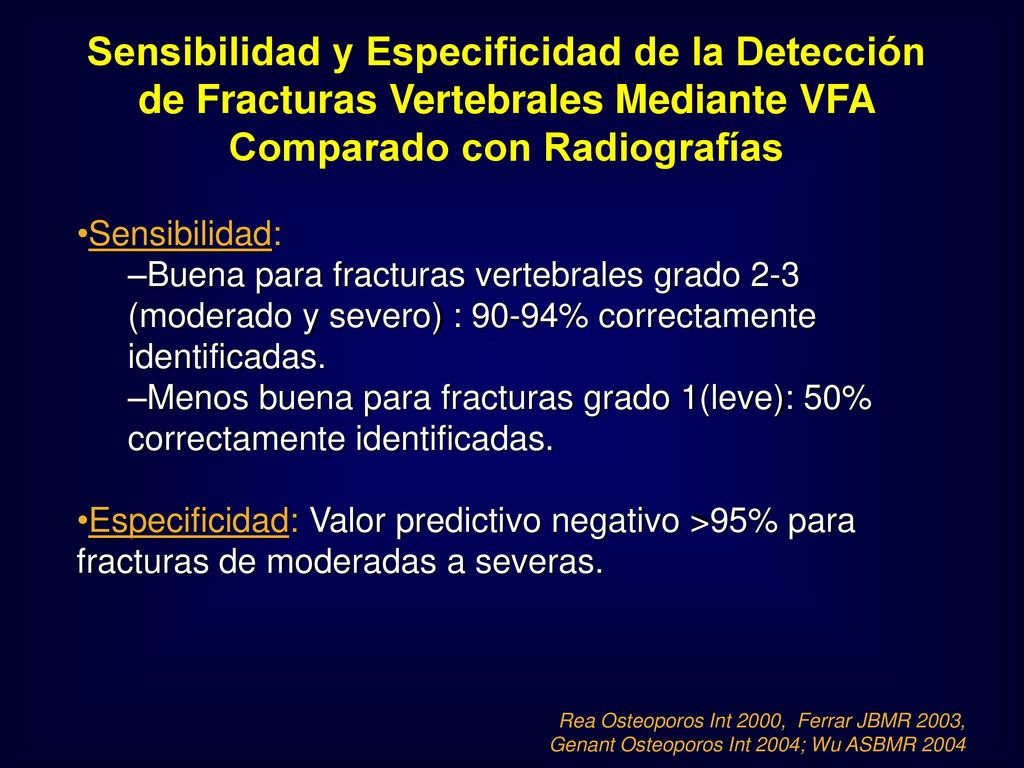 Sensibilidad y Especificidad de la Detección de Fracturas Vertebrales Mediante VFA Comparado con Radiografías

•Sensibilidad:
–Buena para fracturas vertebrales grado 2-3 (moderado y severo) : 90-94% correctamente identificadas.
–Menos buena para fracturas grado 1(leve): 50% correctamente identificadas.

•Especificidad: Valor predictivo negativo >95% para fracturas de moderadas a severas.

Rea Osteoporos Int 2000, Ferrar JBMR 2003, Genant Osteoporos Int 2004; Wu ASBMR 2004